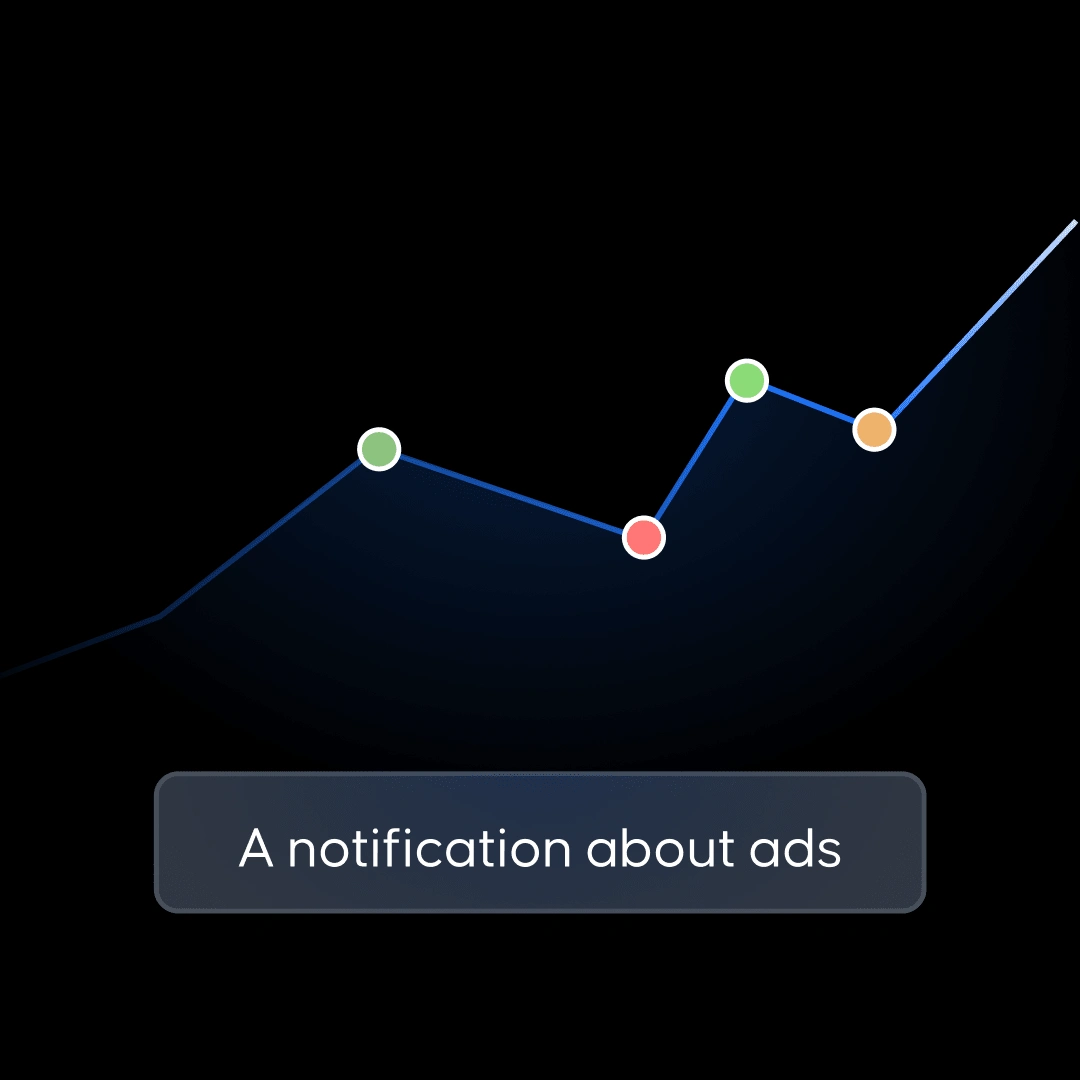 A notification about ads